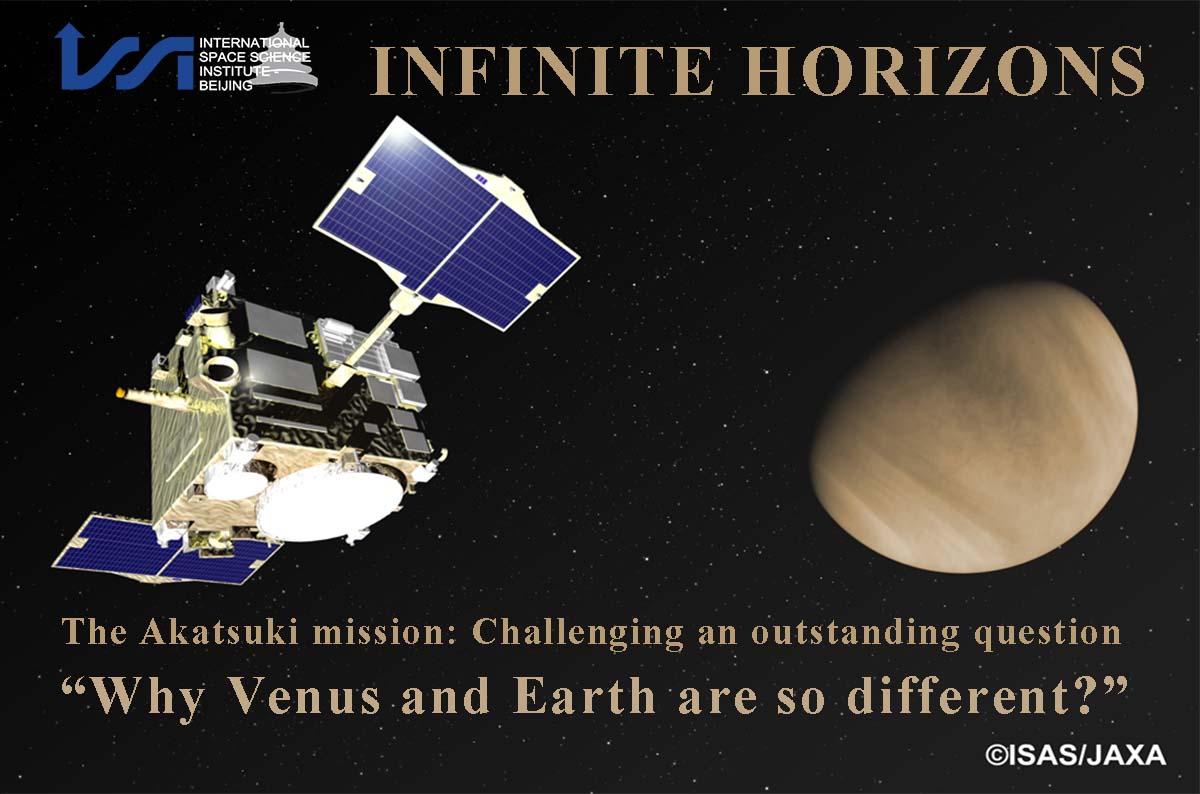 ISSI INTERNATIONAL SPACE SCIENCE INSTITUTE - BEIJING

INFINITE HORIZONS

The Akatsuki mission: Challenging an outstanding question

“Why Venus and Earth are so different?”

©ISAS/JAXA